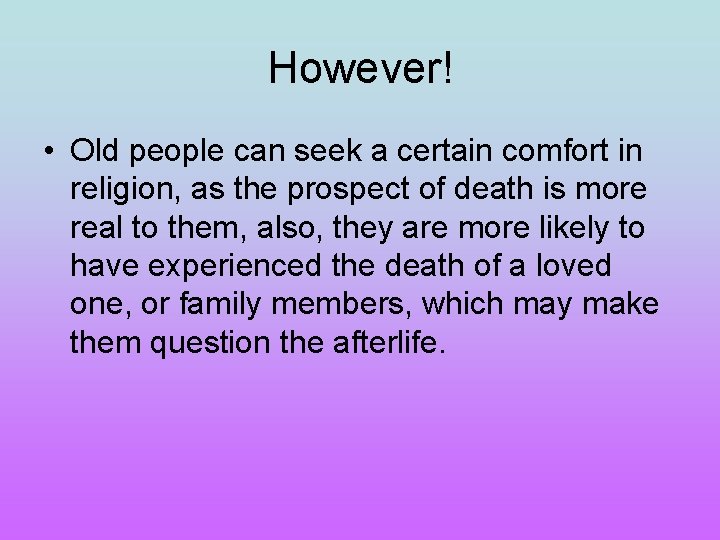 However!

• Old people can seek a certain comfort in religion, as the prospect of death is more real to them, also, they are more likely to have experienced the death of a loved one, or family members, which may make them question the afterlife.